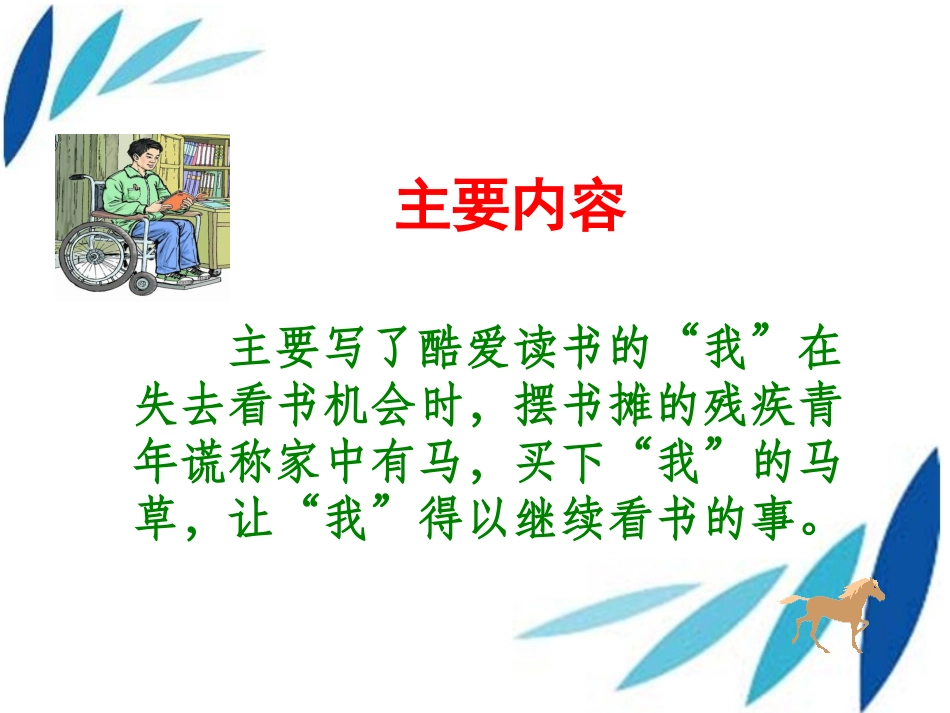 主要内容

主要写了酷爱读书的“我”在失去看书机会时，摆书摊的残疾青年谎称家中有马，买下“我”的马草，让“我”得以继续看书的事。